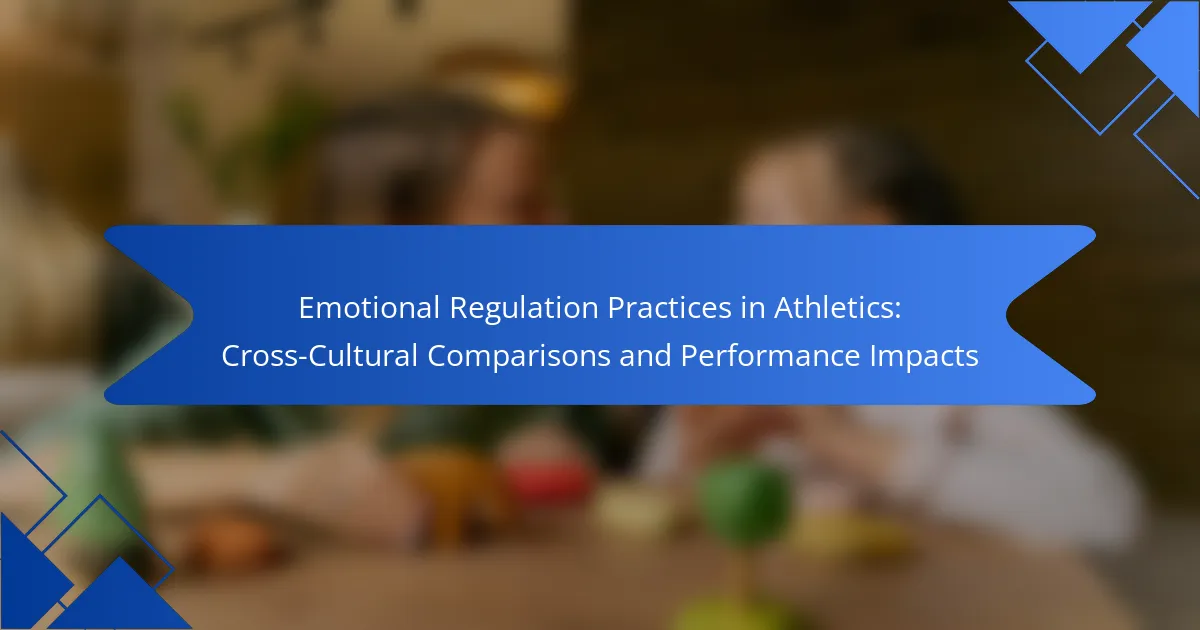 Emotional Regulation Practices in Athletics: Cross-Cultural Comparisons and Performance Impacts